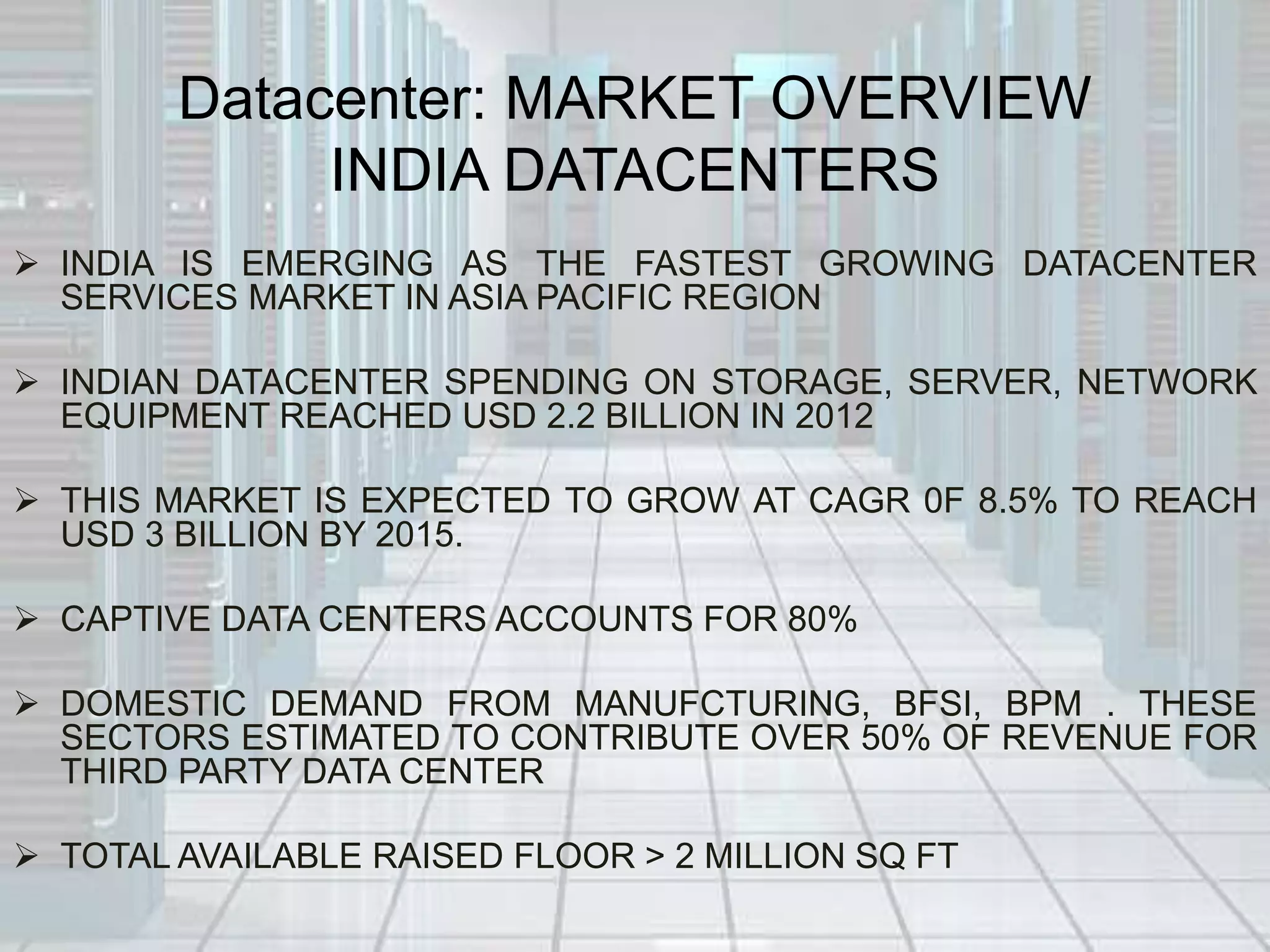 Datacenter: MARKET OVERVIEW
INDIA DATACENTERS

➢ INDIA IS EMERGING AS THE FASTEST GROWING DATACENTER SERVICES MARKET IN ASIA PACIFIC REGION

➢ INDIAN DATACENTER SPENDING ON STORAGE, SERVER, NETWORK EQUIPMENT REACHED USD 2.2 BILLION IN 2012

➢ THIS MARKET IS EXPECTED TO GROW AT CAGR 0F 8.5% TO REACH USD 3 BILLION BY 2015.

➢ CAPTIVE DATA CENTERS ACCOUNTS FOR 80%

➢ DOMESTIC DEMAND FROM MANUFCTURING, BFSI, BPM . THESE SECTORS ESTIMATED TO CONTRIBUTE OVER 50% OF REVENUE FOR THIRD PARTY DATA CENTER

➢ TOTAL AVAILABLE RAISED FLOOR > 2 MILLION SQ FT